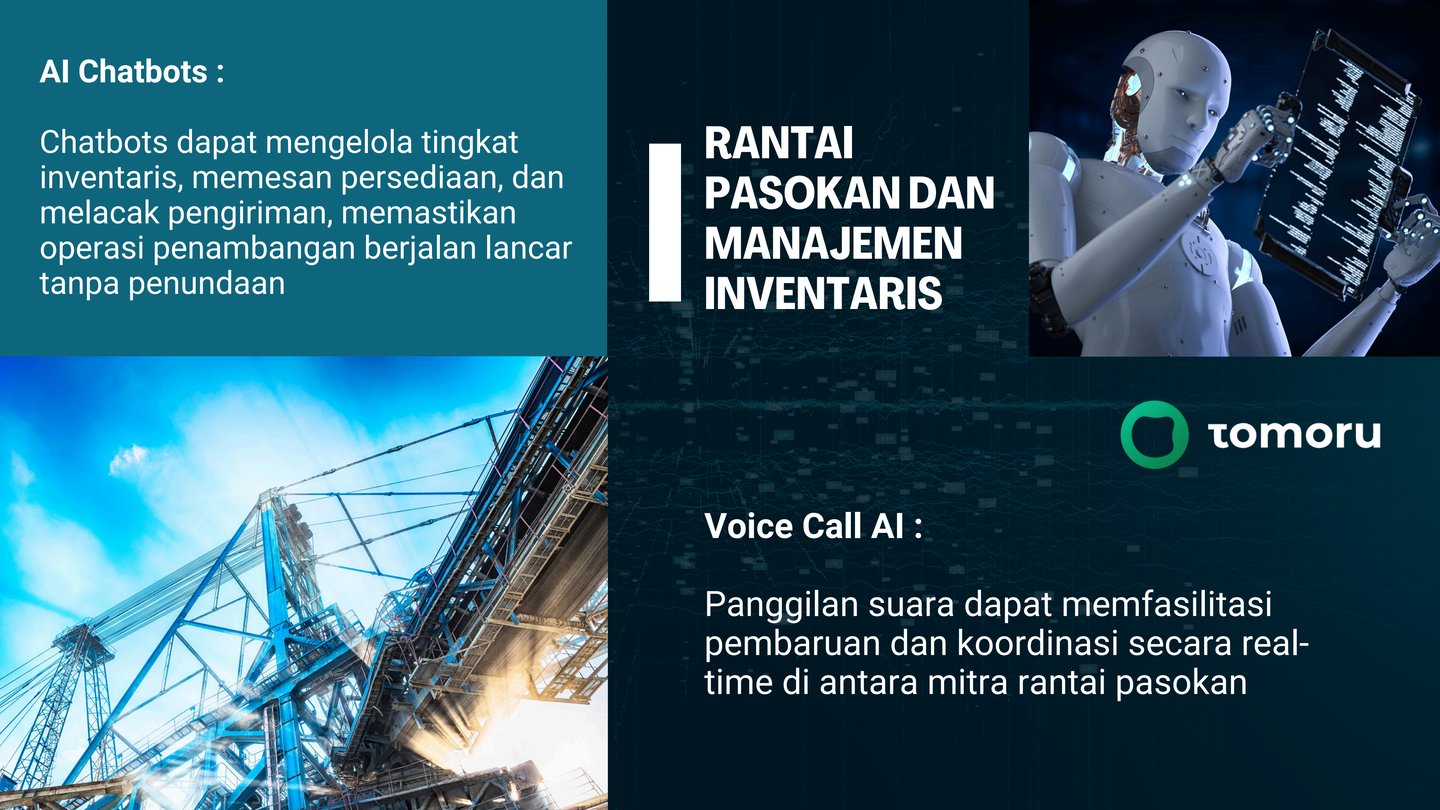 AI Chatbots :

Chatbots dapat mengelola tingkat inventaris, memesan persediaan, dan melacak pengiriman, memastikan operasi penambangan berjalan lancar tanpa penundaan

RANTAI PASOKAN DAN MANAJEMEN INVENTARIS

tomoru

Voice Call AI :

Panggilan suara dapat memfasilitasi pembaruan dan koordinasi secara real-time di antara mitra rantai pasokan